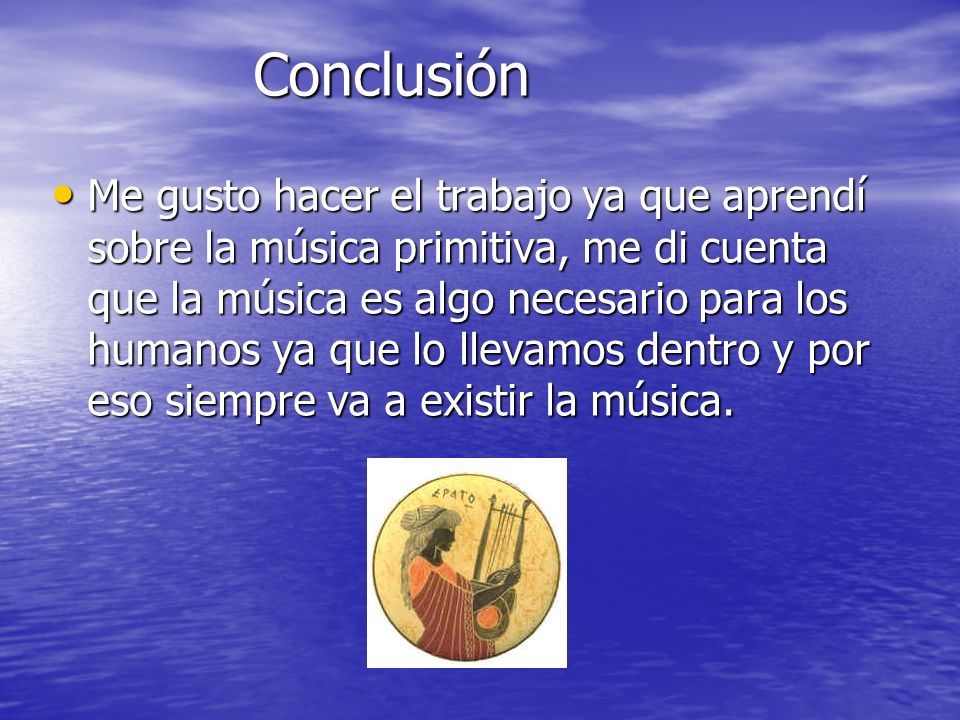 Conclusión

• Me gusto hacer el trabajo ya que aprendí sobre la música primitiva, me di cuenta que la música es algo necesario para los humanos ya que lo llevamos dentro y por eso siempre va a existir la música.

ΕΡΑΤΟ